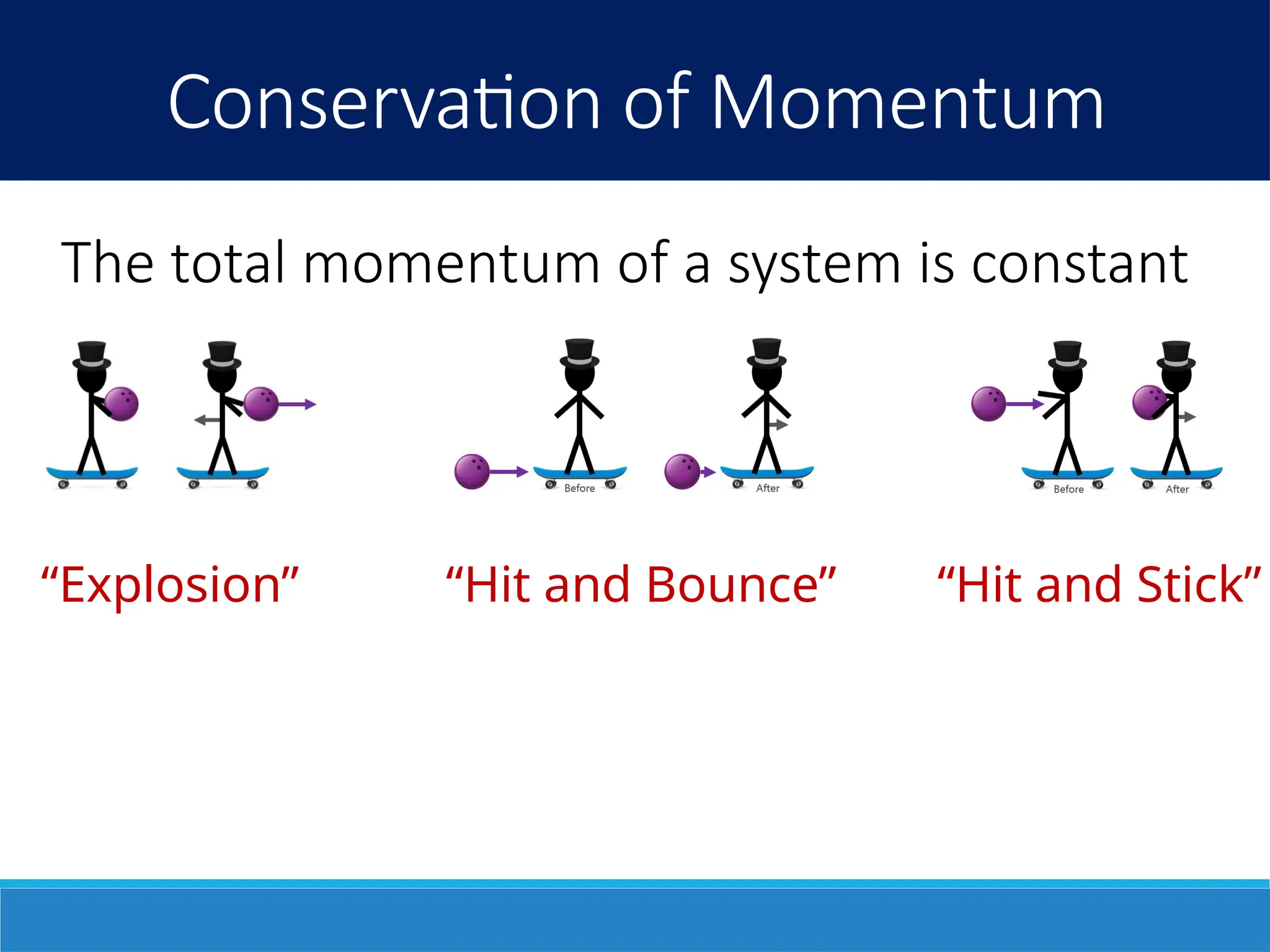 Conservation of Momentum

The total momentum of a system is constant

Before

After

Before

After

“Explosion”

“Hit and Bounce”

“Hit and Stick”